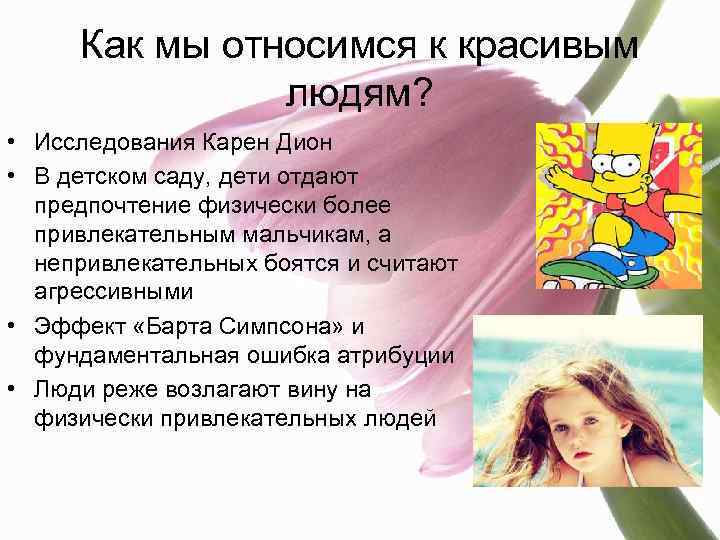 Как мы относимся к красивым людям?

• Исследования Карен Дион
• В детском саду, дети отдают предпочтение физически более привлекательным мальчикам, а непривлекательных боятся и считают агрессивными
• Эффект «Барта Симпсона» и фундаментальная ошибка атрибуции
• Люди реже возлагают вину на физически привлекательных людей